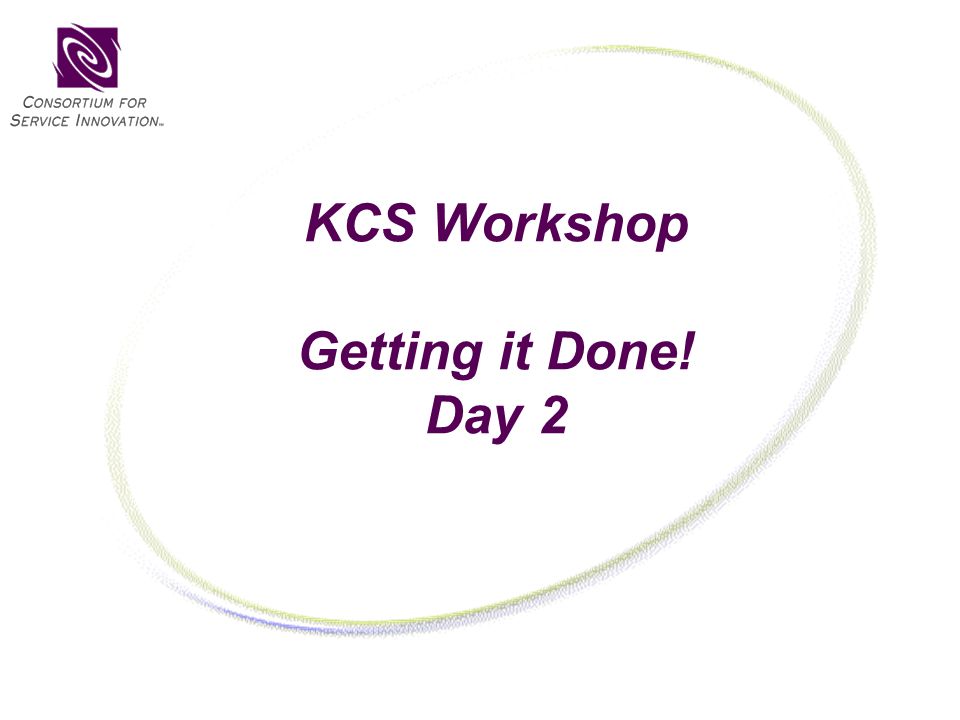 CONSORTIUM FOR SERVICE INNOVATION™

KCS Workshop

Getting it Done!
Day 2